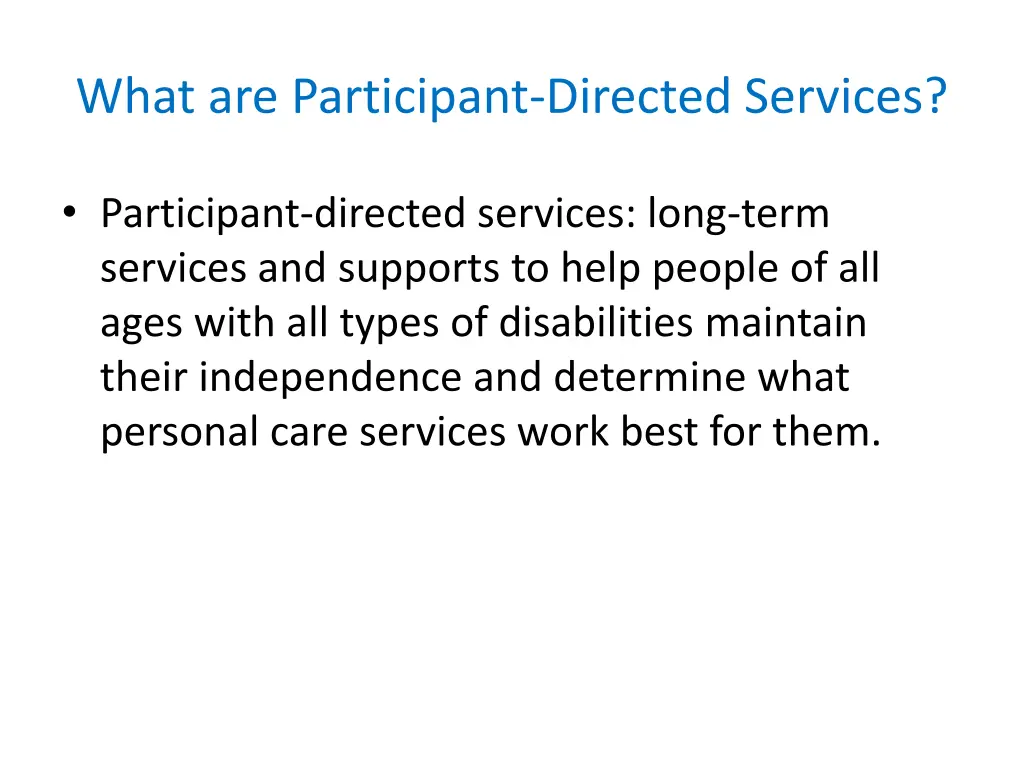 What are Participant-Directed Services?

• Participant-directed services: long-term services and supports to help people of all ages with all types of disabilities maintain their independence and determine what personal care services work best for them.